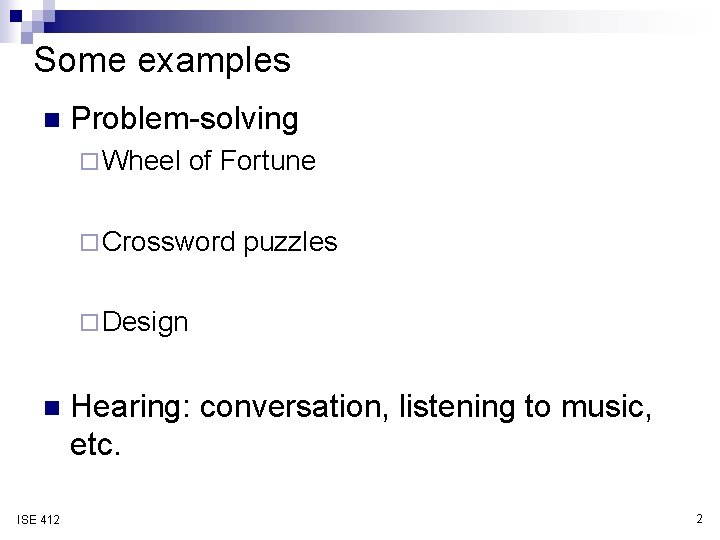 Some examples

- Problem-solving
  - Wheel of Fortune
  - Crossword puzzles
  - Design
- Hearing: conversation, listening to music, etc.

ISE 412

2